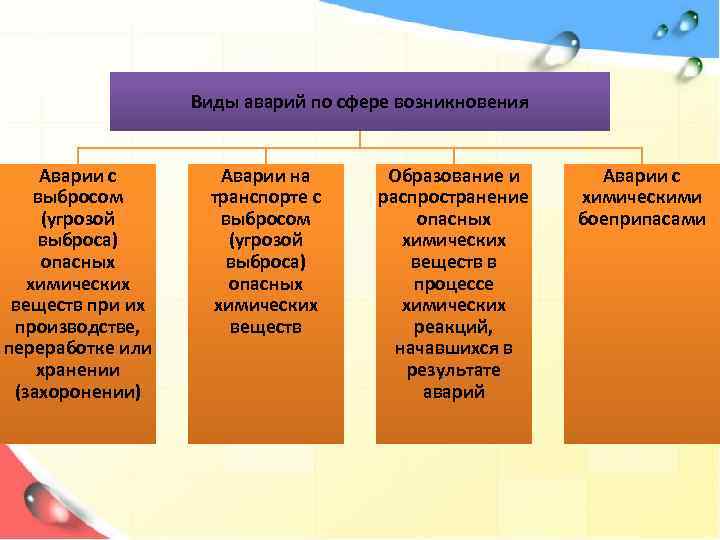 Виды аварий по сфере возникновения

Аварии с выбросом (угрозой выброса) опасных химических веществ при их производстве, переработке или хранении (захоронении)

Аварии на транспорте с выбросом (угрозой выброса) опасных химических веществ

Образование и распространение опасных химических веществ в процессе химических реакций, начавшихся в результате аварий

Аварии с химическими боеприпасами